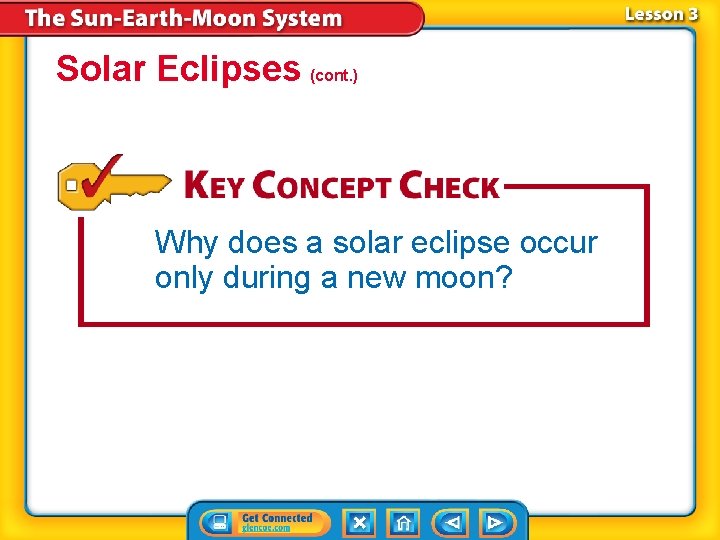 The Sun-Earth-Moon System

Lesson 3

Solar Eclipses (cont.)

KEY CONCEPT CHECK

Why does a solar eclipse occur only during a new moon?

Get Connected
glencoe.com